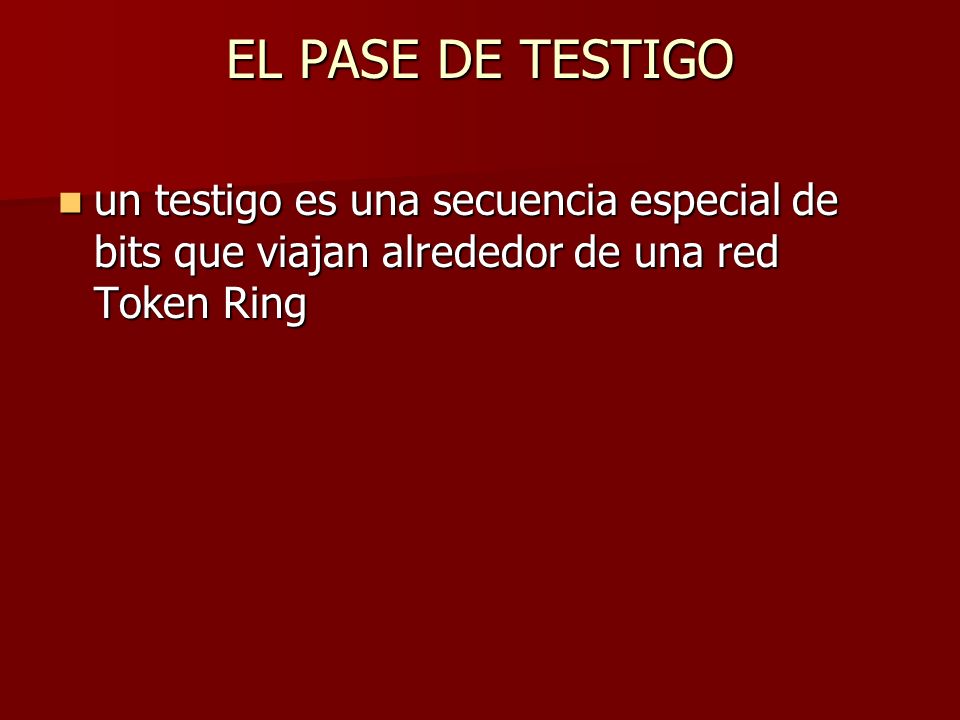 EL PASE DE TESTIGO

un testigo es una secuencia especial de bits que viajan alrededor de una red Token Ring